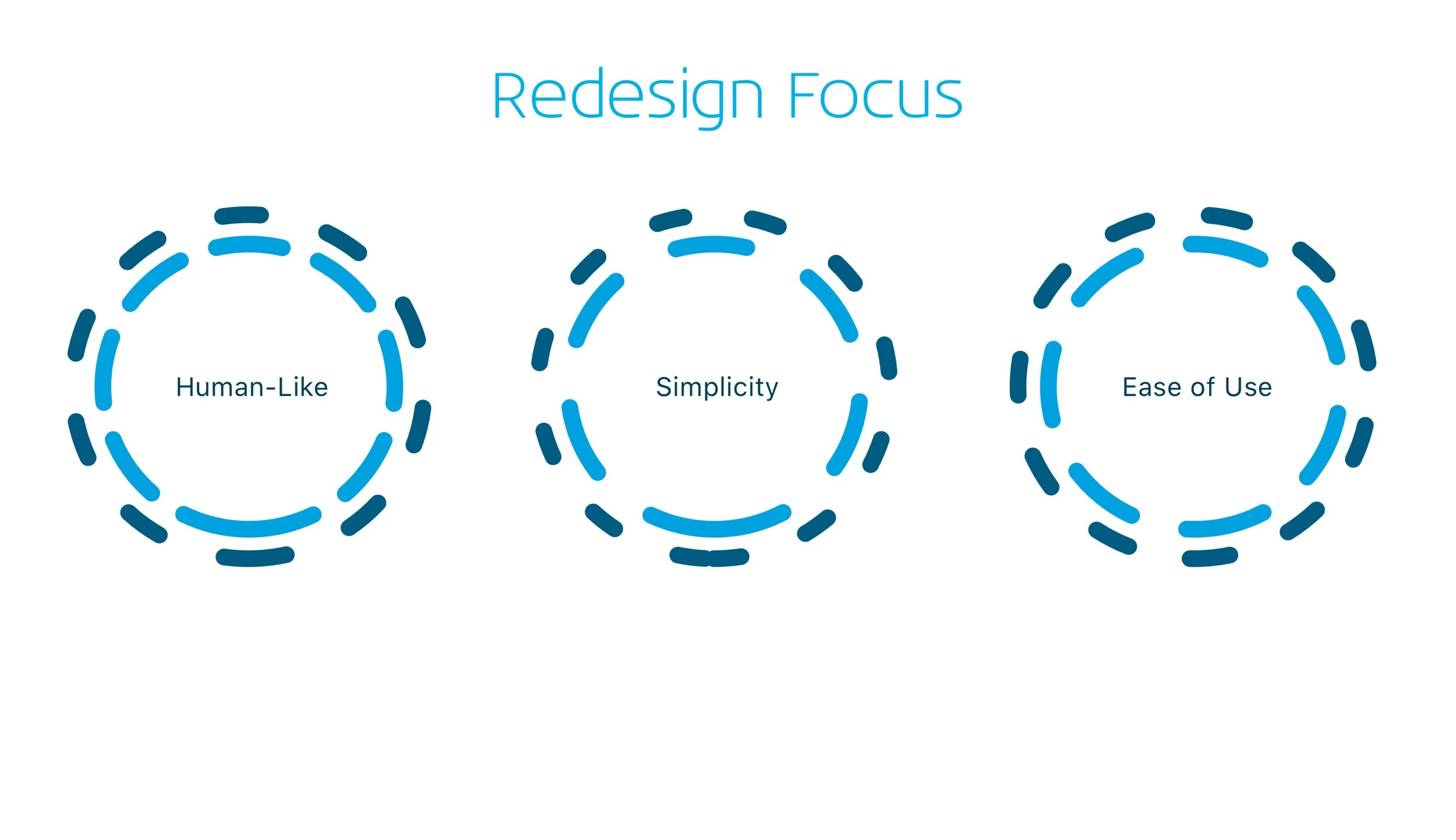 Redesign Focus

Human-Like

Simplicity

Ease of Use